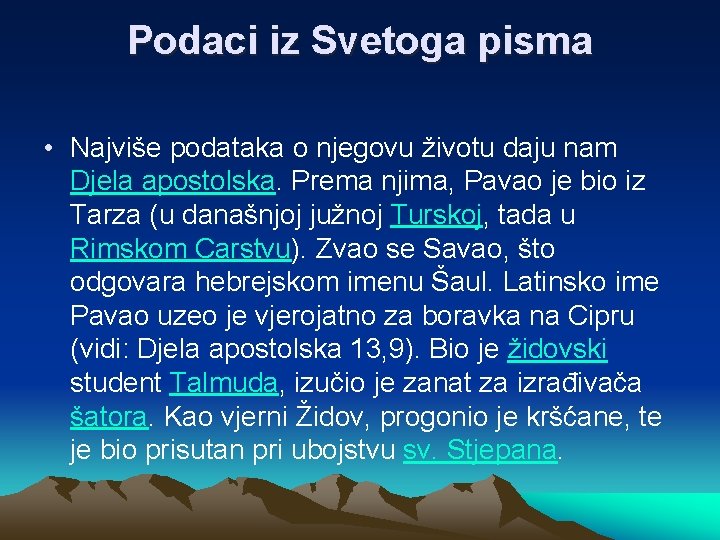 Podaci iz Svetoga pisma

• Najviše podataka o njegovu životu daju nam Djela apostolska. Prema njima, Pavao je bio iz Tarza (u današnjoj južnoj Turskoj, tada u Rimskom Carstvu). Zvao se Savao, što odgovara hebrejskom imenu Šaul. Latinsko ime Pavao uzeo je vjerojatno za boravka na Cipru (vidi: Djela apostolska 13,9). Bio je židovski student Talmuda, izučio je zanat za izrađivača šatora. Kao vjerni Židov, progonio je kršćane, te je bio prisutan pri ubojstvu sv. Stjepana.